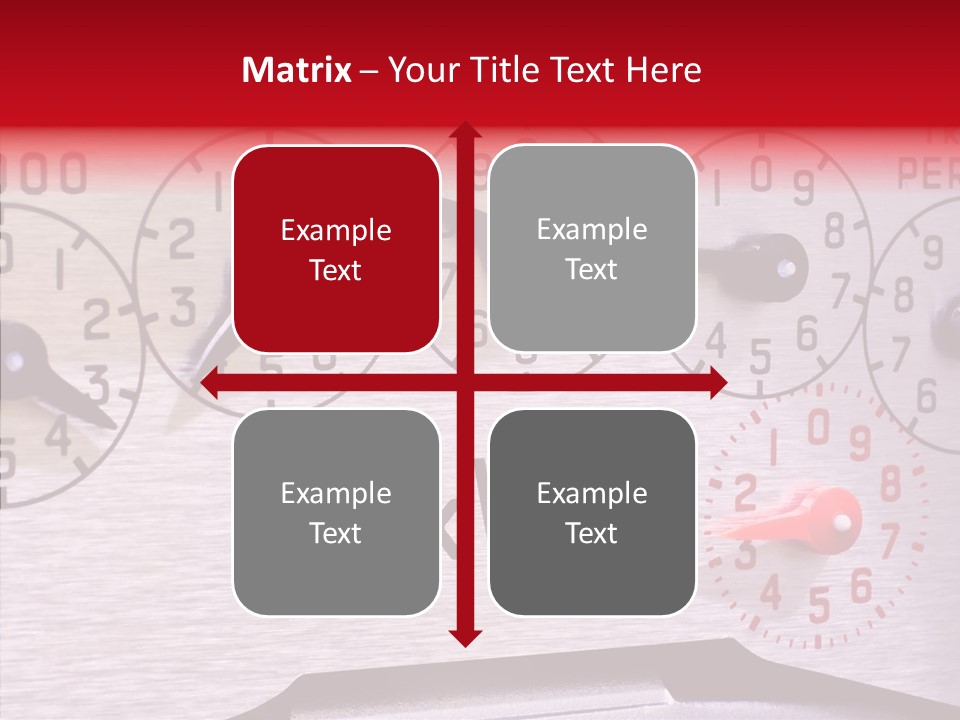 Matrix – Your Title Text Here

Example Text

Example Text

Example Text

Example Text